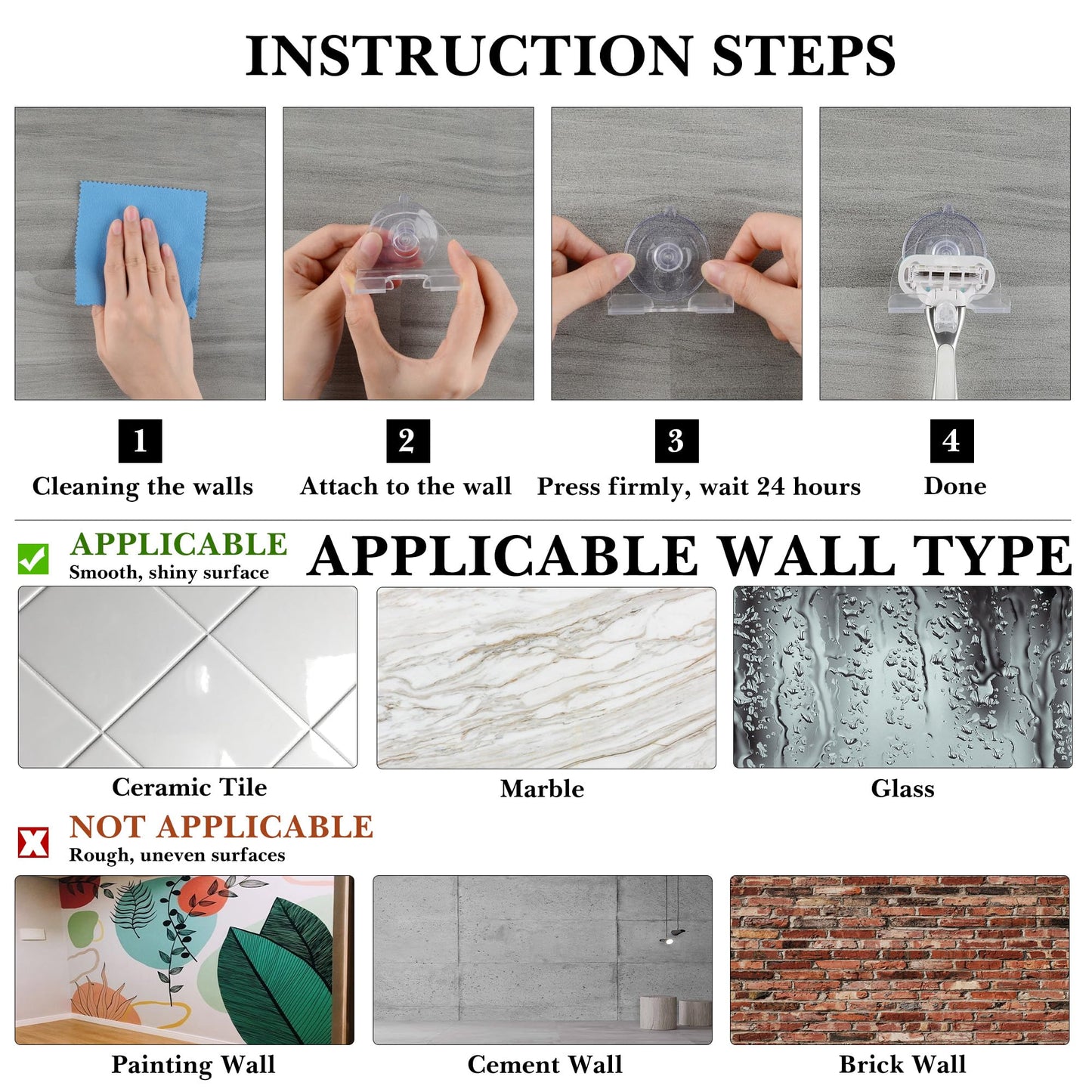 INSTRUCTION STEPS

1
Cleaning the walls

2
Attach to the wall

3
Press firmly, wait 24 hours

4
Done

APPLICABLE
Smooth, shiny surface

APPLICABLE WALL TYPE

Ceramic Tile

Marble

Glass

NOT APPLICABLE
Rough, uneven surfaces

Painting Wall

Cement Wall

Brick Wall